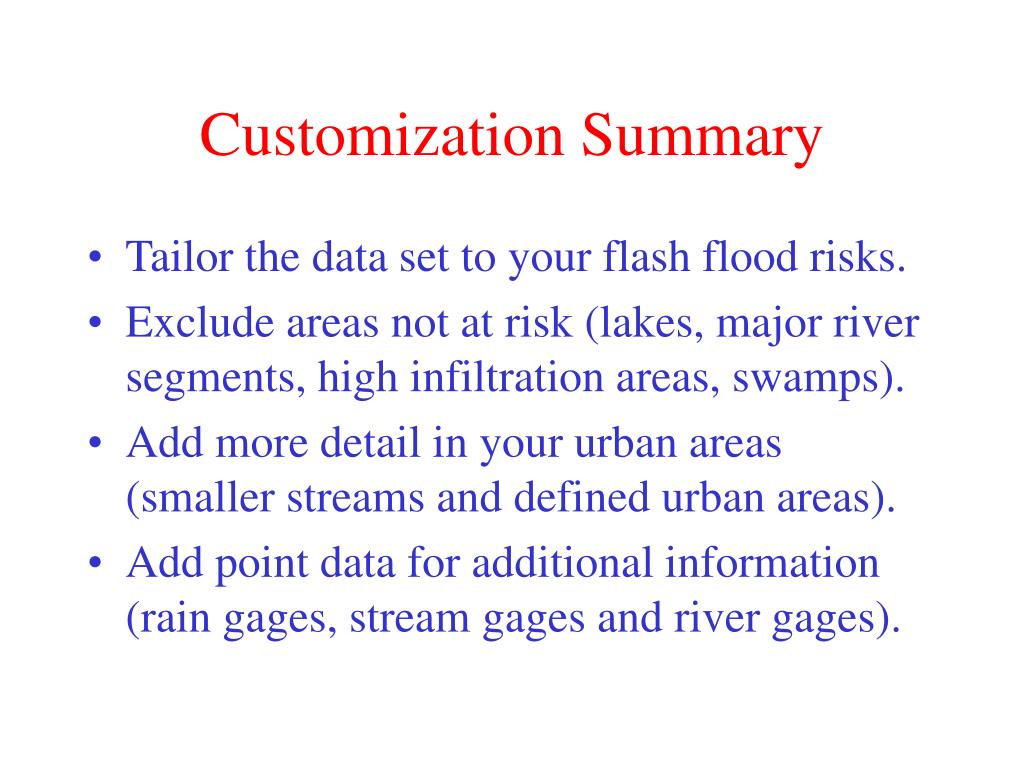 Customization Summary

• Tailor the data set to your flash flood risks.
• Exclude areas not at risk (lakes, major river segments, high infiltration areas, swamps).
• Add more detail in your urban areas (smaller streams and defined urban areas).
• Add point data for additional information (rain gages, stream gages and river gages).